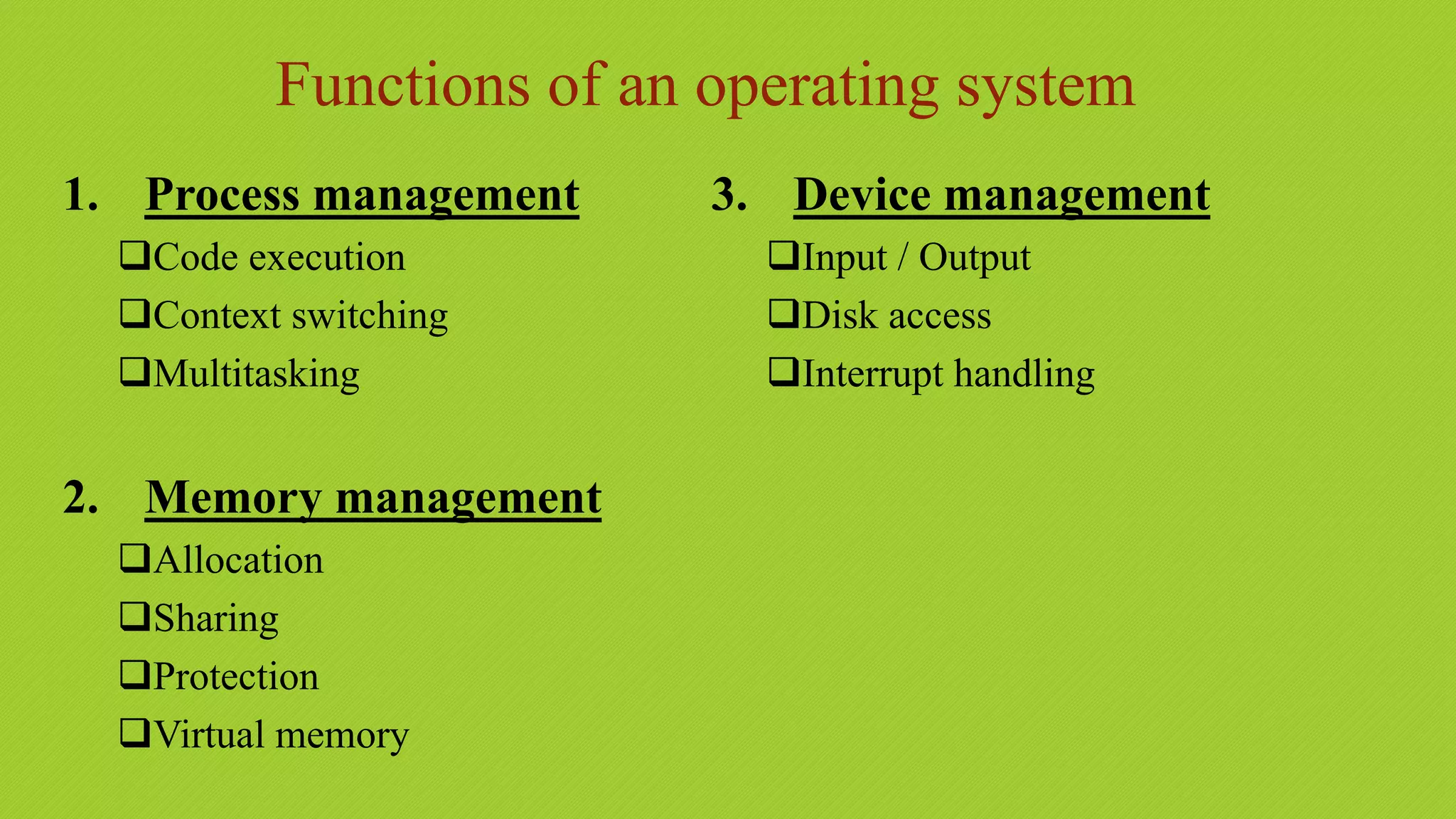 Functions of an operating system

1. Process management
❑Code execution
❑Context switching
❑Multitasking

2. Memory management
❑Allocation
❑Sharing
❑Protection
❑Virtual memory

3. Device management
❑Input / Output
❑Disk access
❑Interrupt handling